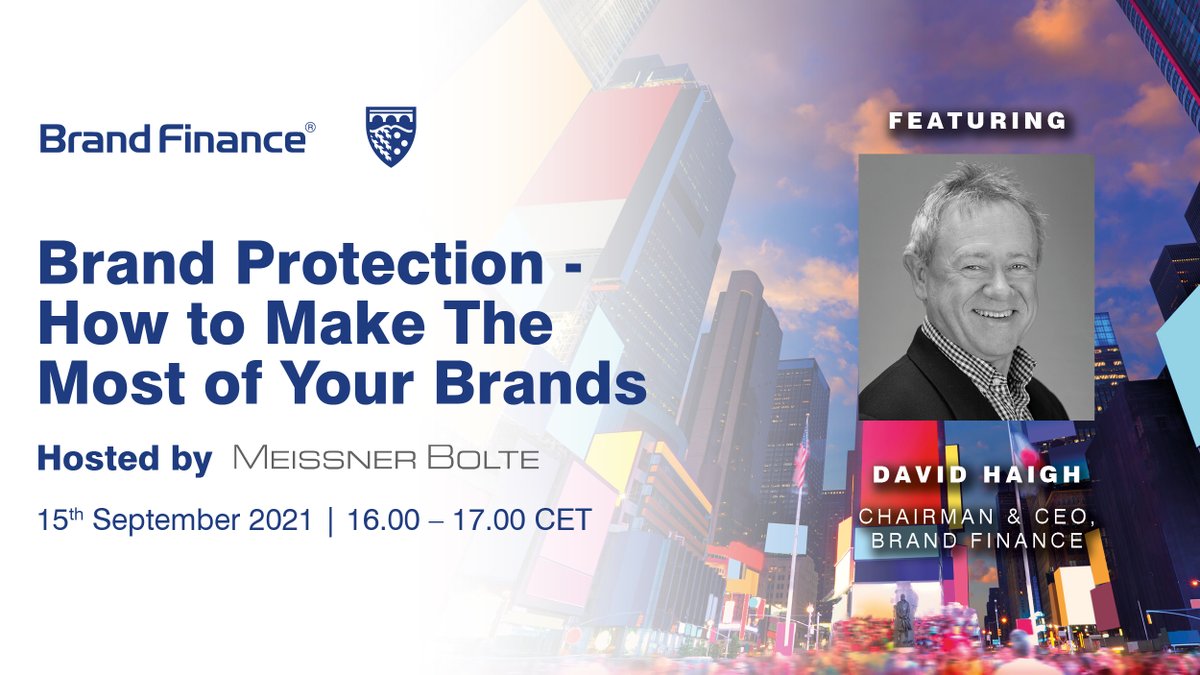 Brand Finance®

Brand Protection - How to Make The Most of Your Brands

Hosted by MEISSNER BOLTE

15th September 2021 | 16.00 – 17.00 CET

FEATURING

DAVID HAIGH

CHAIRMAN & CEO, BRAND FINANCE